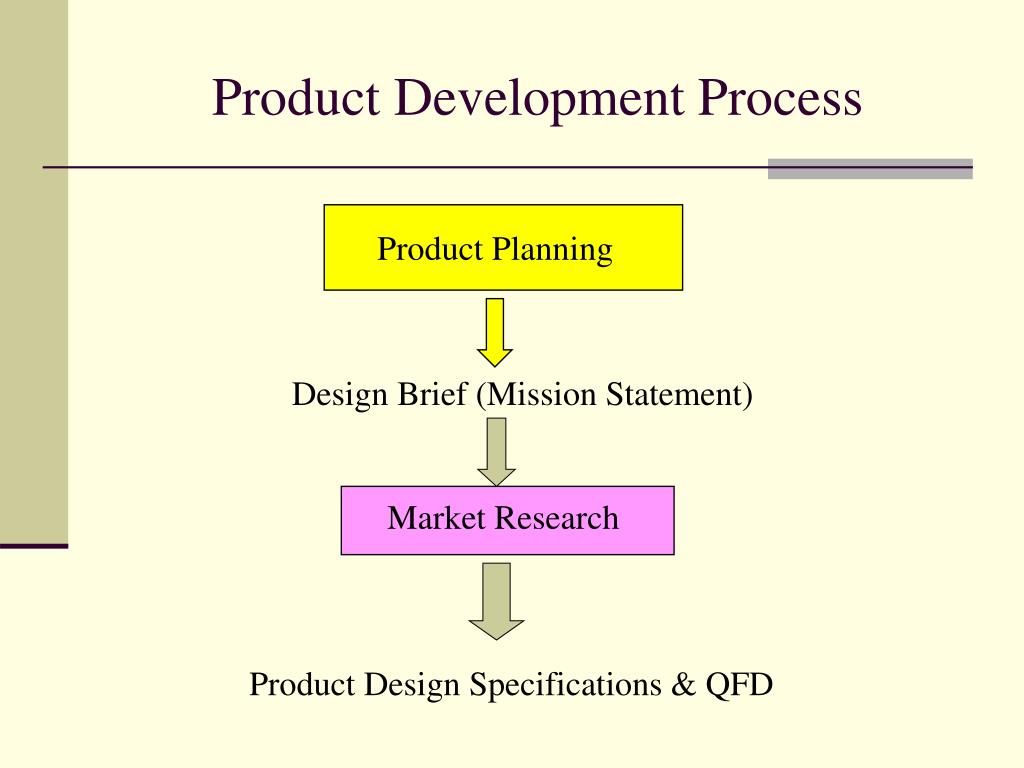 Product Development Process

Product Planning

Design Brief (Mission Statement)

Market Research

Product Design Specifications & QFD